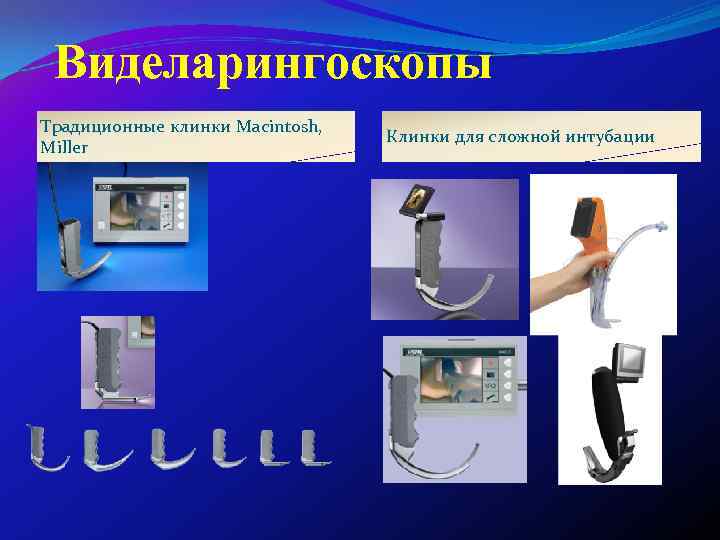 Виделарингоскопы

Традиционные клинки Macintosh, Miller

Клинки для сложной интубации